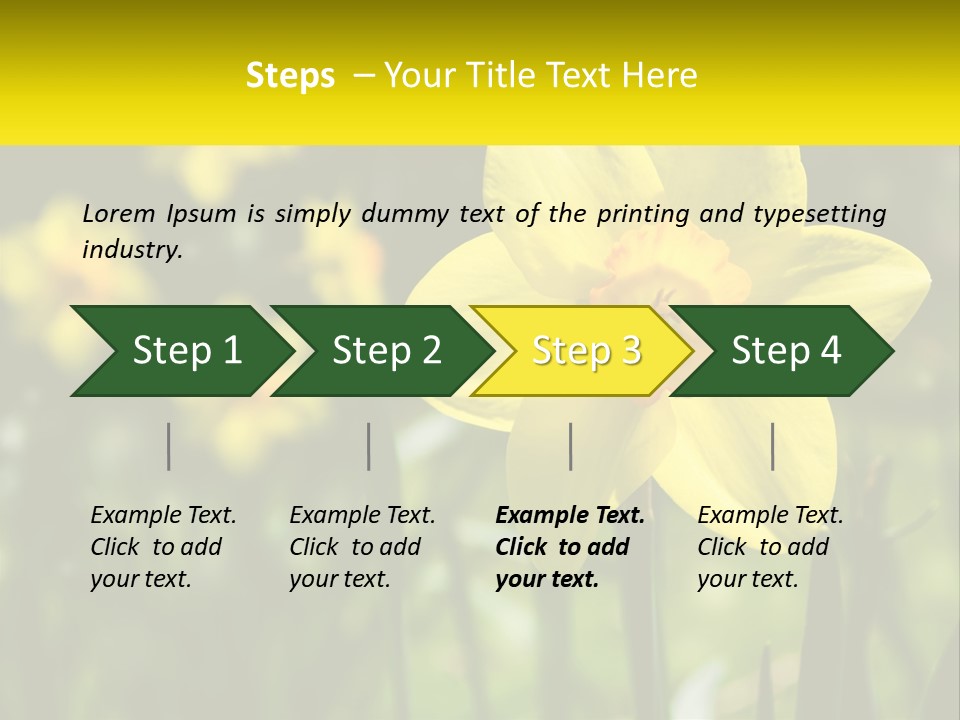 Steps – Your Title Text Here

Lorem Ipsum is simply dummy text of the printing and typesetting industry.

Step 1

Step 2

Step 3

Step 4

Example Text. Click to add your text.

Example Text. Click to add your text.

Example Text. Click to add your text.

Example Text. Click to add your text.